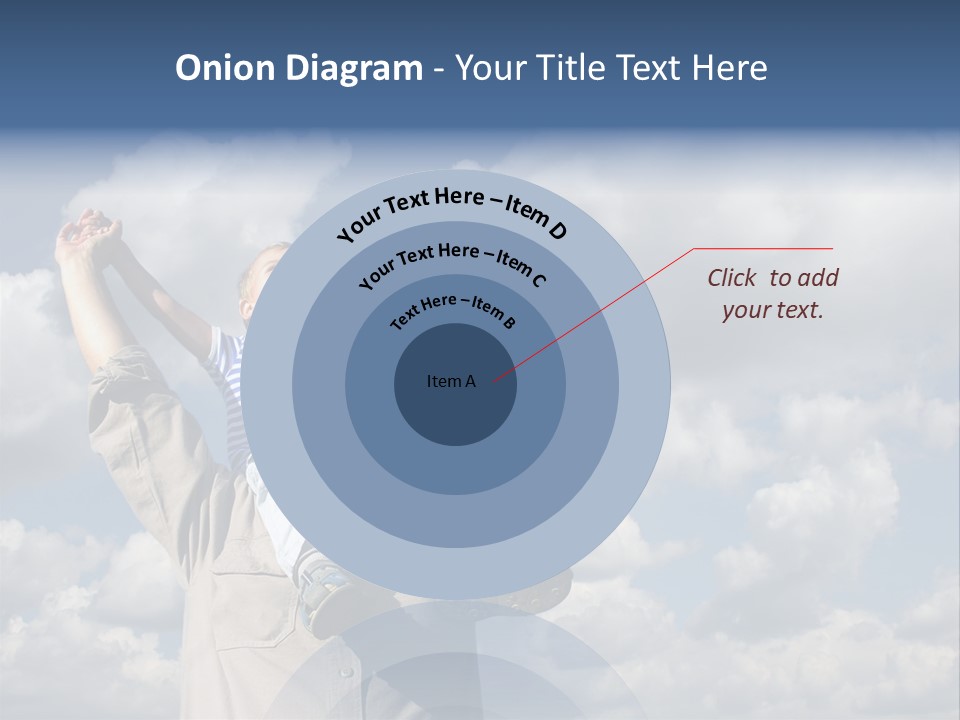 Onion Diagram - Your Title Text Here

Your Text Here – Item D

Your Text Here – Item C

Text Here – Item B

Item A

Click to add your text.